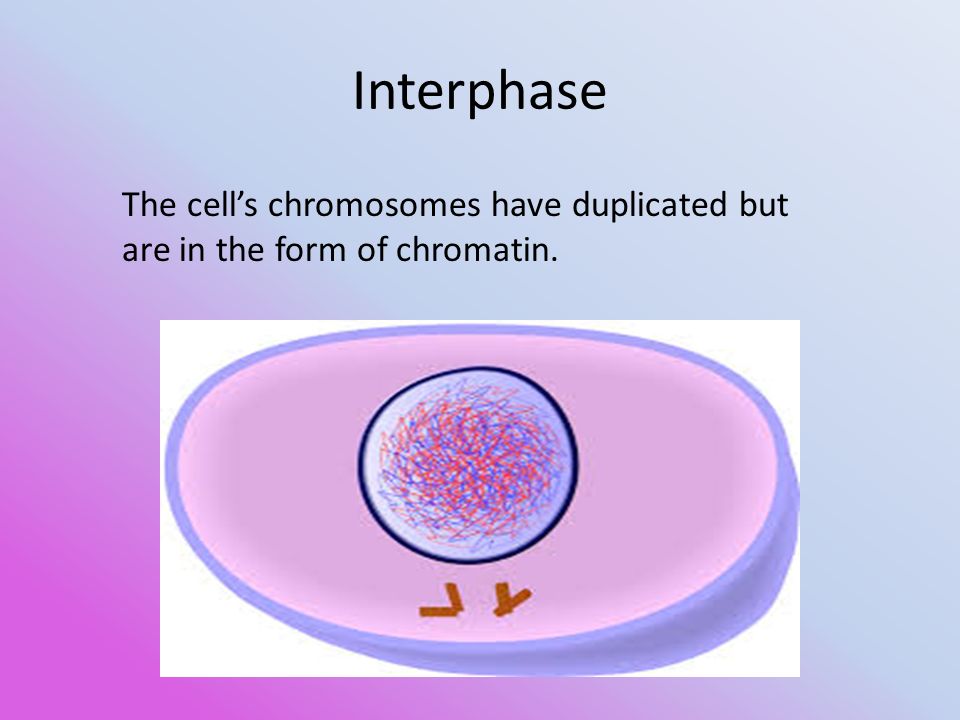 Interphase

The cell’s chromosomes have duplicated but are in the form of chromatin.